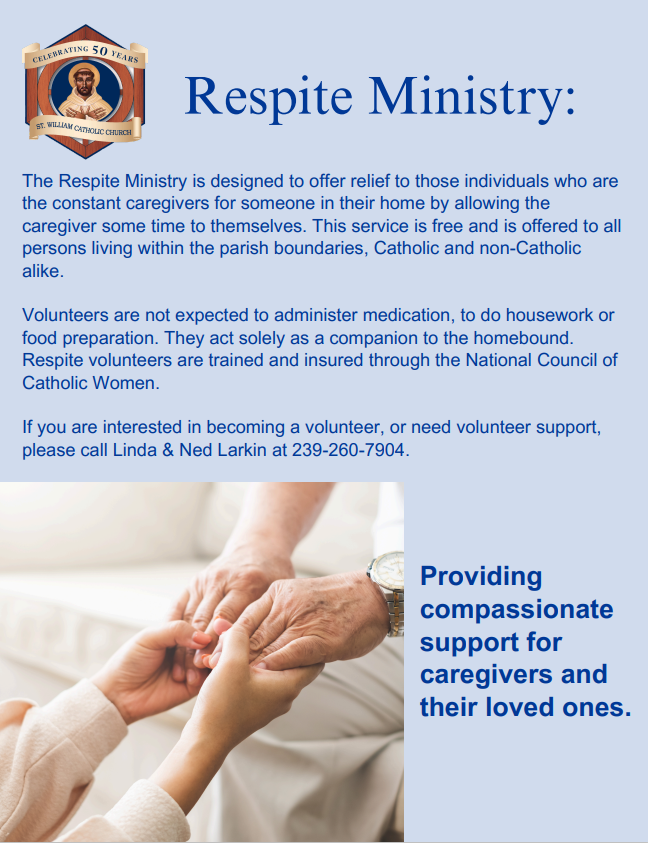 CELEBRATING 50 YEARS
ST. WILLIAM CATHOLIC CHURCH

Respite Ministry:

The Respite Ministry is designed to offer relief to those individuals who are the constant caregivers for someone in their home by allowing the caregiver some time to themselves. This service is free and is offered to all persons living within the parish boundaries, Catholic and non-Catholic alike.

Volunteers are not expected to administer medication, to do housework or food preparation. They act solely as a companion to the homebound. Respite volunteers are trained and insured through the National Council of Catholic Women.

If you are interested in becoming a volunteer, or need volunteer support, please call Linda & Ned Larkin at 239-260-7904.

Providing compassionate support for caregivers and their loved ones.